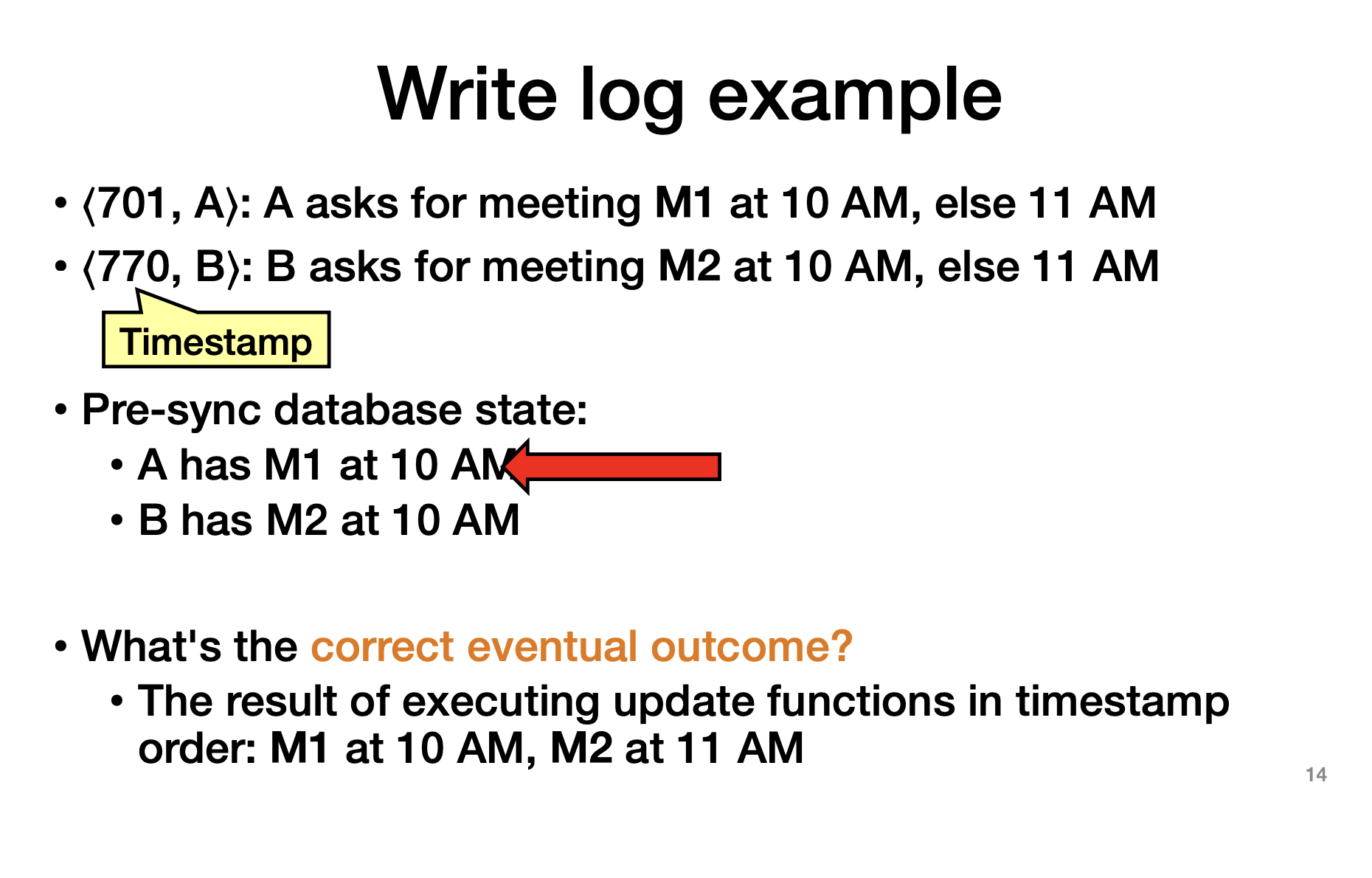 Write log example

• ⟨701, A⟩: A asks for meeting M1 at 10 AM, else 11 AM

• ⟨770, B⟩: B asks for meeting M2 at 10 AM, else 11 AM

Timestamp

• Pre-sync database state:
  • A has M1 at 10 AM
  • B has M2 at 10 AM

• What's the correct eventual outcome?
  • The result of executing update functions in timestamp order: M1 at 10 AM, M2 at 11 AM

14